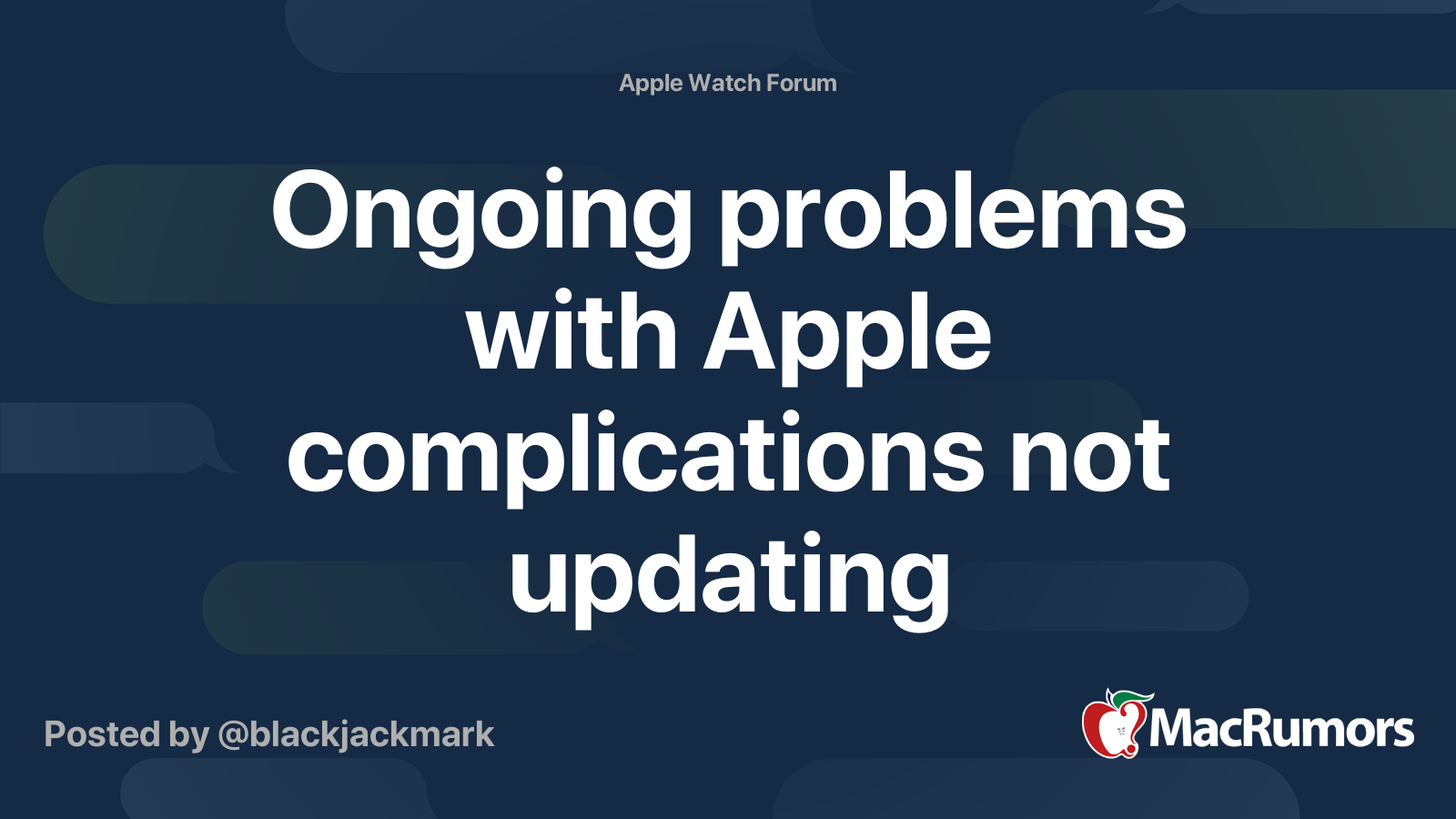 Apple Watch Forum

Ongoing problems with Apple complications not updating

Posted by @blackjackmark

MacRumors